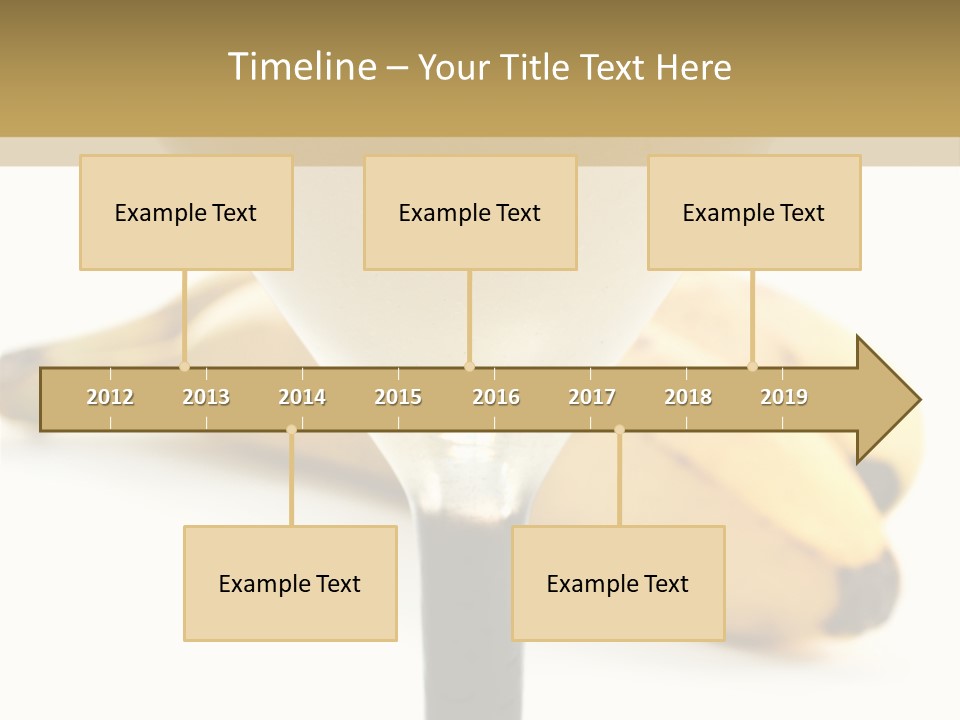 Timeline – Your Title Text Here

Example Text

Example Text

Example Text

2012 2013 2014 2015 2016 2017 2018 2019

Example Text

Example Text